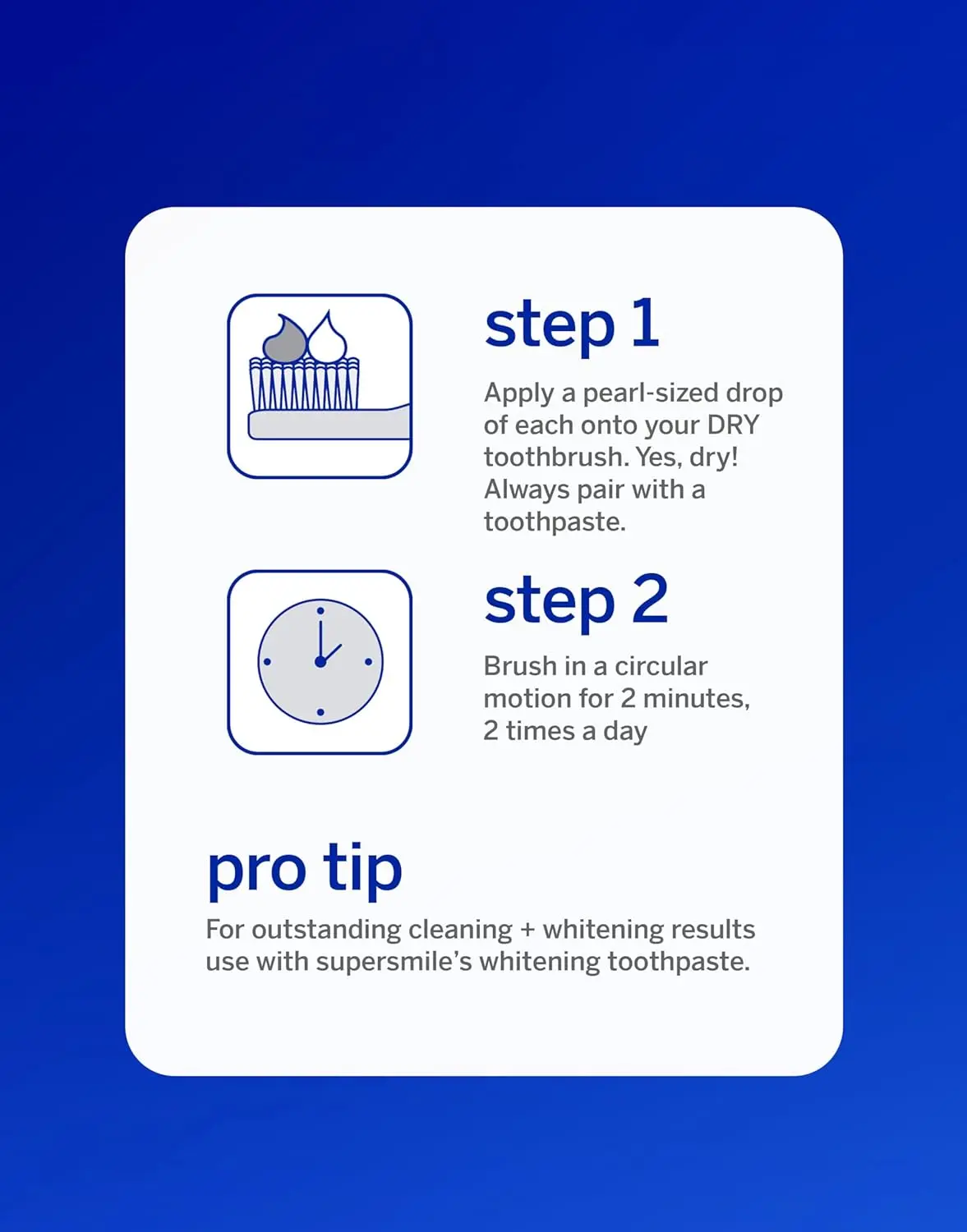 step 1

Apply a pearl-sized drop of each onto your DRY toothbrush. Yes, dry! Always pair with a toothpaste.

step 2

Brush in a circular motion for 2 minutes, 2 times a day

pro tip

For outstanding cleaning + whitening results use with supersmile's whitening toothpaste.